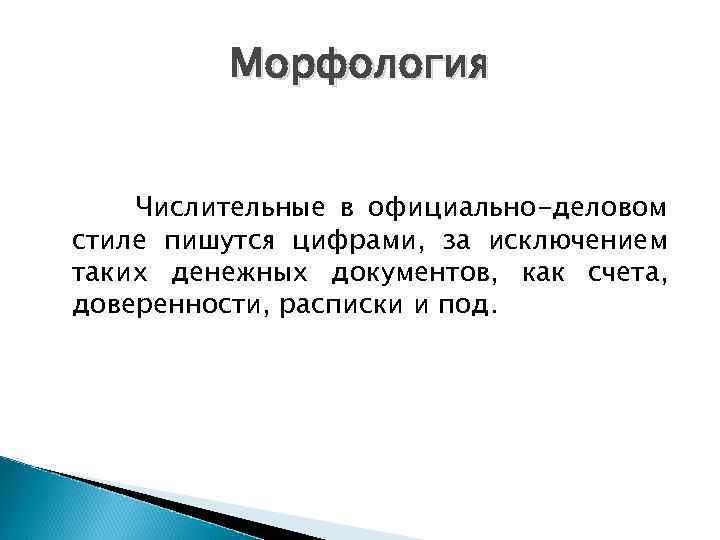 Морфология

Числительные в официально-деловом стиле пишутся цифрами, за исключением таких денежных документов, как счета, доверенности, расписки и под.